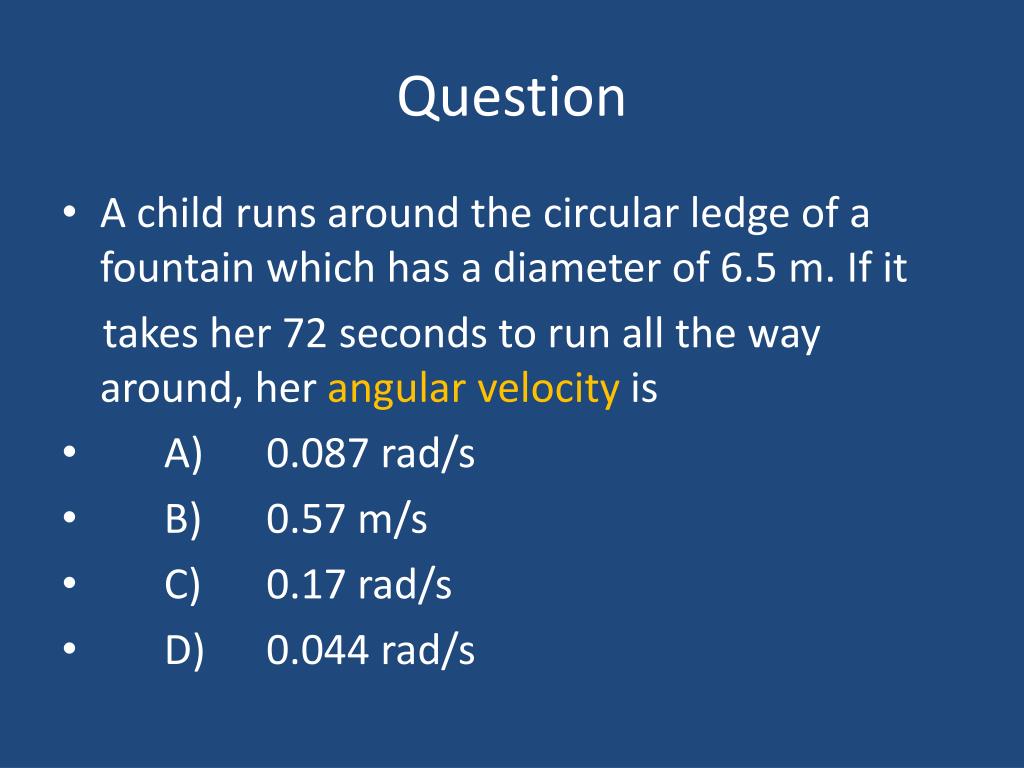 Question

• A child runs around the circular ledge of a fountain which has a diameter of 6.5 m. If it takes her 72 seconds to run all the way around, her angular velocity is
• A) 0.087 rad/s
• B) 0.57 m/s
• C) 0.17 rad/s
• D) 0.044 rad/s